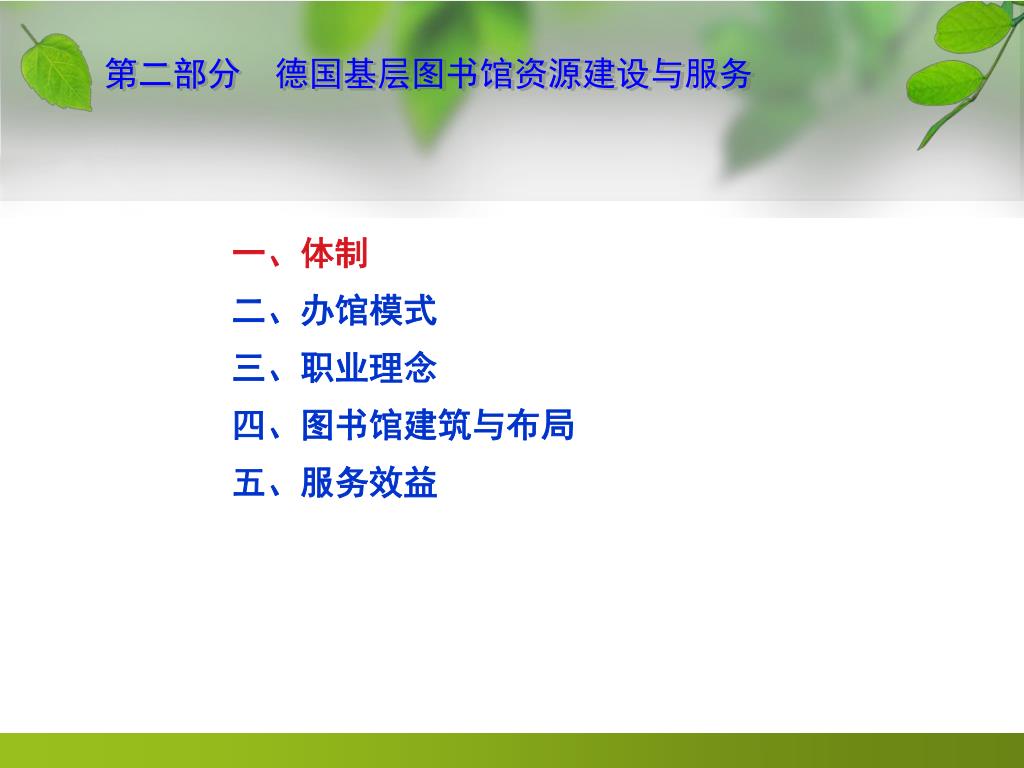 第二部分　德国基层图书馆资源建设与服务

一、体制
二、办馆模式
三、职业理念
四、图书馆建筑与布局
五、服务效益